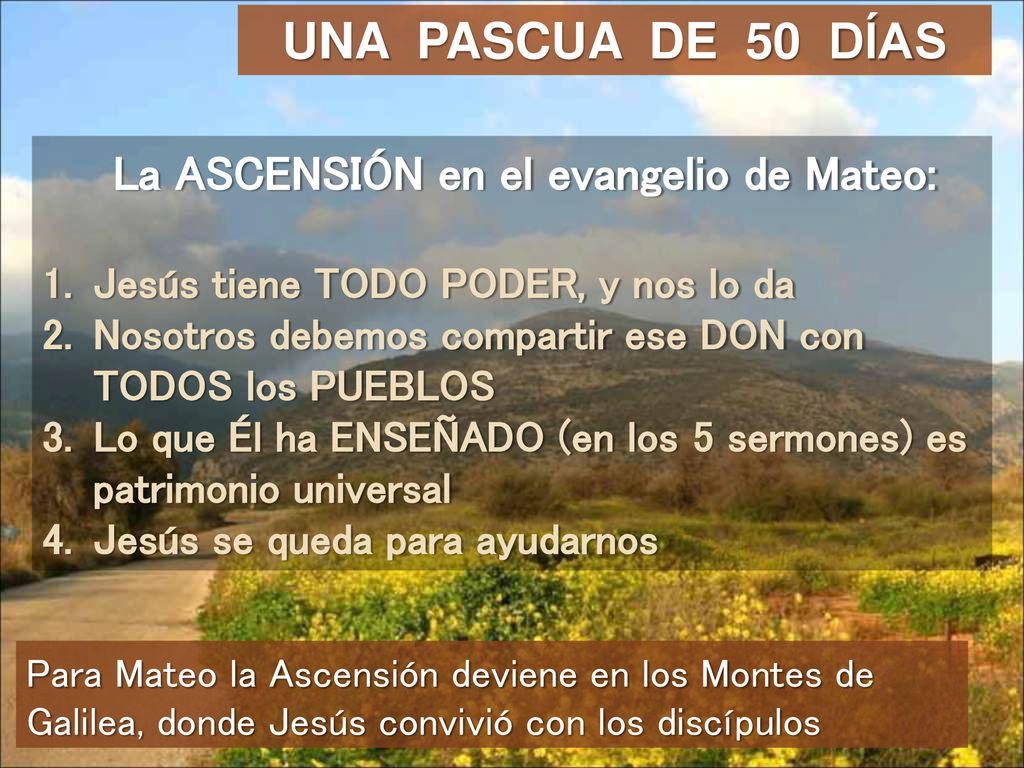 UNA PASCUA DE 50 DÍAS

La ASCENSIÓN en el evangelio de Mateo:

1. Jesús tiene TODO PODER, y nos lo da
2. Nosotros debemos compartir ese DON con TODOS los PUEBLOS
3. Lo que Él ha ENSEÑADO (en los 5 sermones) es patrimonio universal
4. Jesús se queda para ayudarnos

Para Mateo la Ascensión deviene en los Montes de Galilea, donde Jesús convivió con los discípulos